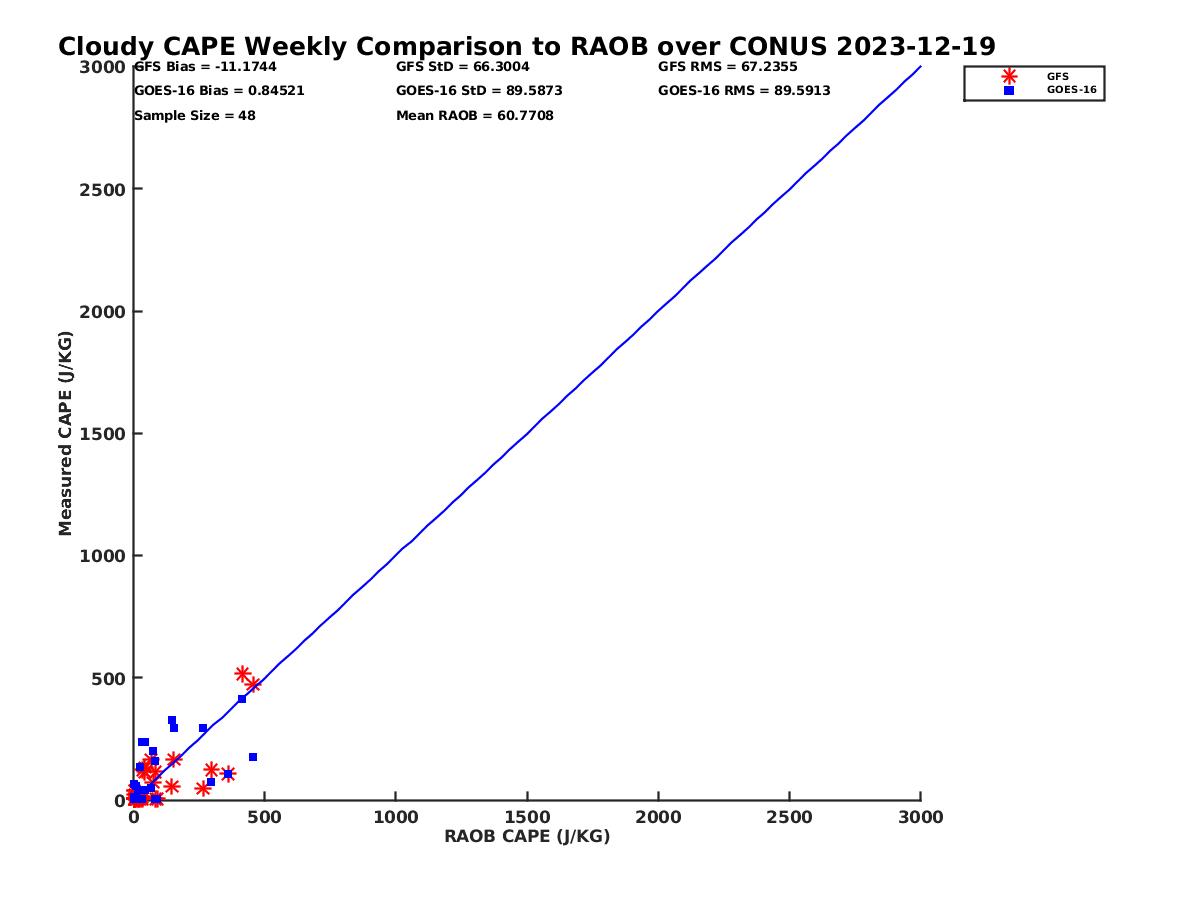 Cloudy CAPE Weekly Comparison to RAOB over CONUS 2023-12-19

GFS Bias = -11.1744
GOES-16 Bias = 0.84521
Sample Size = 48

GFS StD = 66.3004
GOES-16 StD = 89.5873
Mean RAOB = 60.7708

GFS RMS = 67.2355
GOES-16 RMS = 89.5913

GFS
GOES-16

Measured CAPE (J/KG)

3000
2500
2000
1500
1000
500
0

0
500
1000
1500
2000
2500
3000

RAOB CAPE (J/KG)